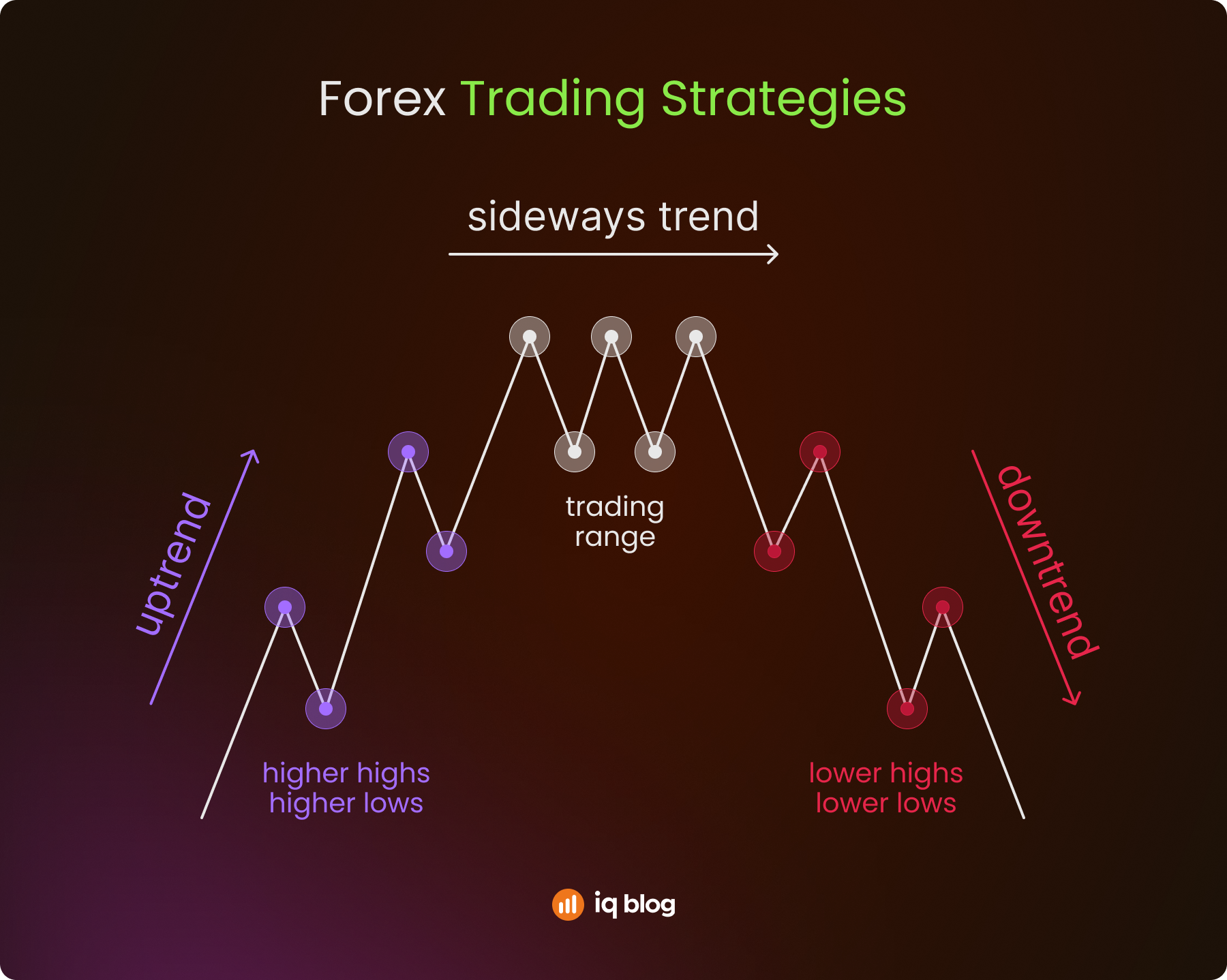 Forex Trading Strategies

sideways trend

uptrend

trading range

downtrend

higher highs
higher lows

lower highs
lower lows

iq blog